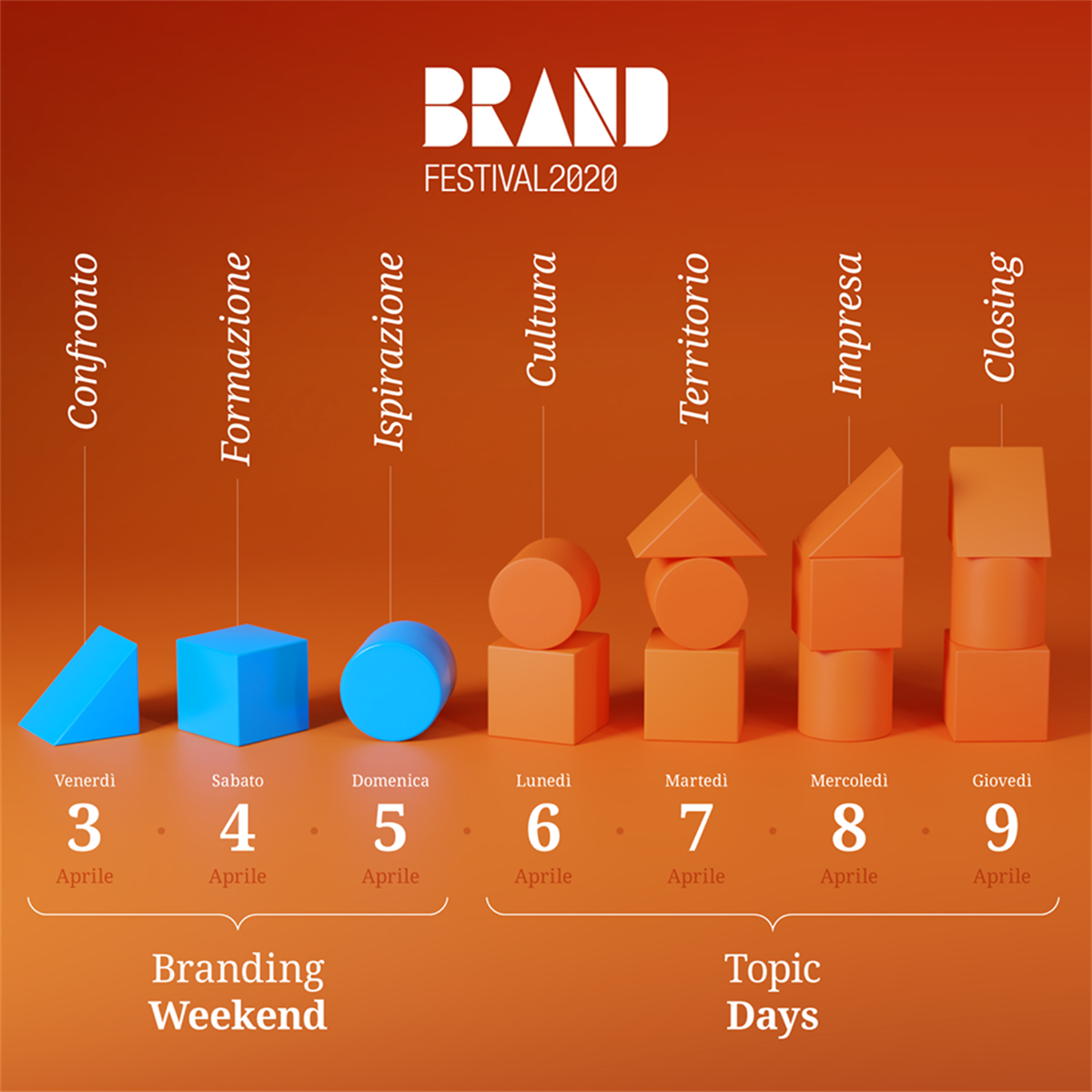 BRAND
FESTIVAL2020

Confronto

Formazione

Ispirazione

Cultura

Territorio

Impresa

Closing

Venerdì
3
Aprile

Sabato
4
Aprile

Domenica
5
Aprile

Lunedì
6
Aprile

Martedì
7
Aprile

Mercoledì
8
Aprile

Giovedì
9
Aprile

Branding
Weekend

Topic
Days